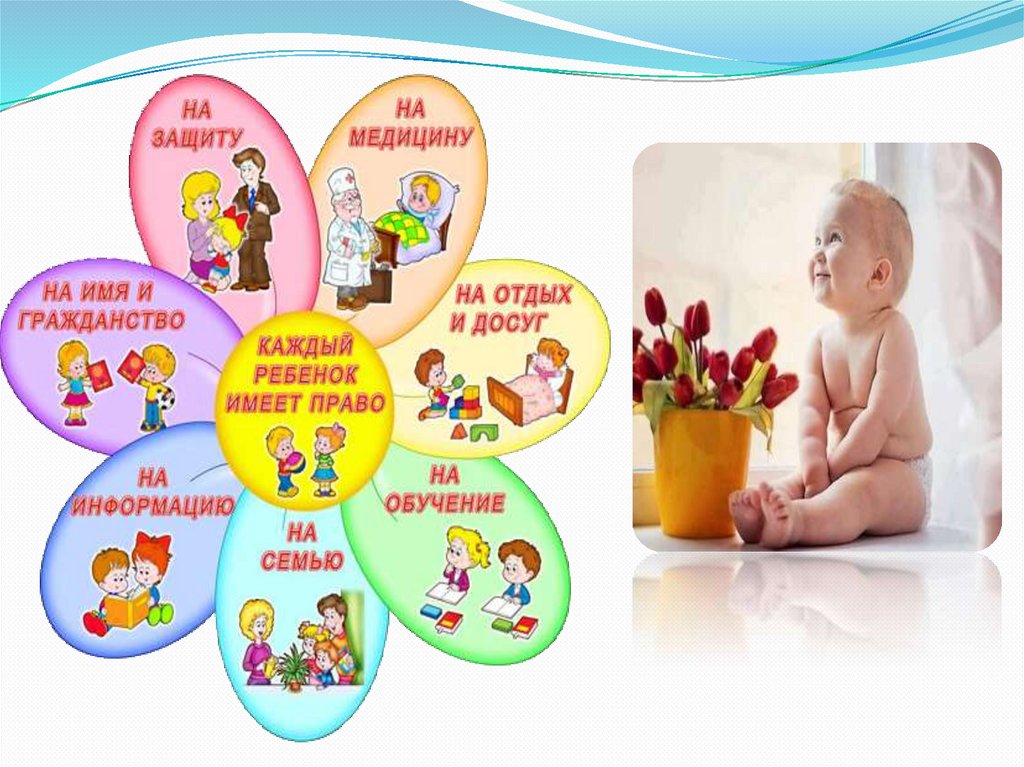 КАЖДЫЙ РЕБЕНОК ИМЕЕТ ПРАВО

НА ЗАЩИТУ

НА МЕДИЦИНУ

НА ОТДЫХ И ДОСУГ

НА ОБУЧЕНИЕ

НА СЕМЬЮ

НА ИНФОРМАЦИЮ

НА ИМЯ И ГРАЖДАНСТВО